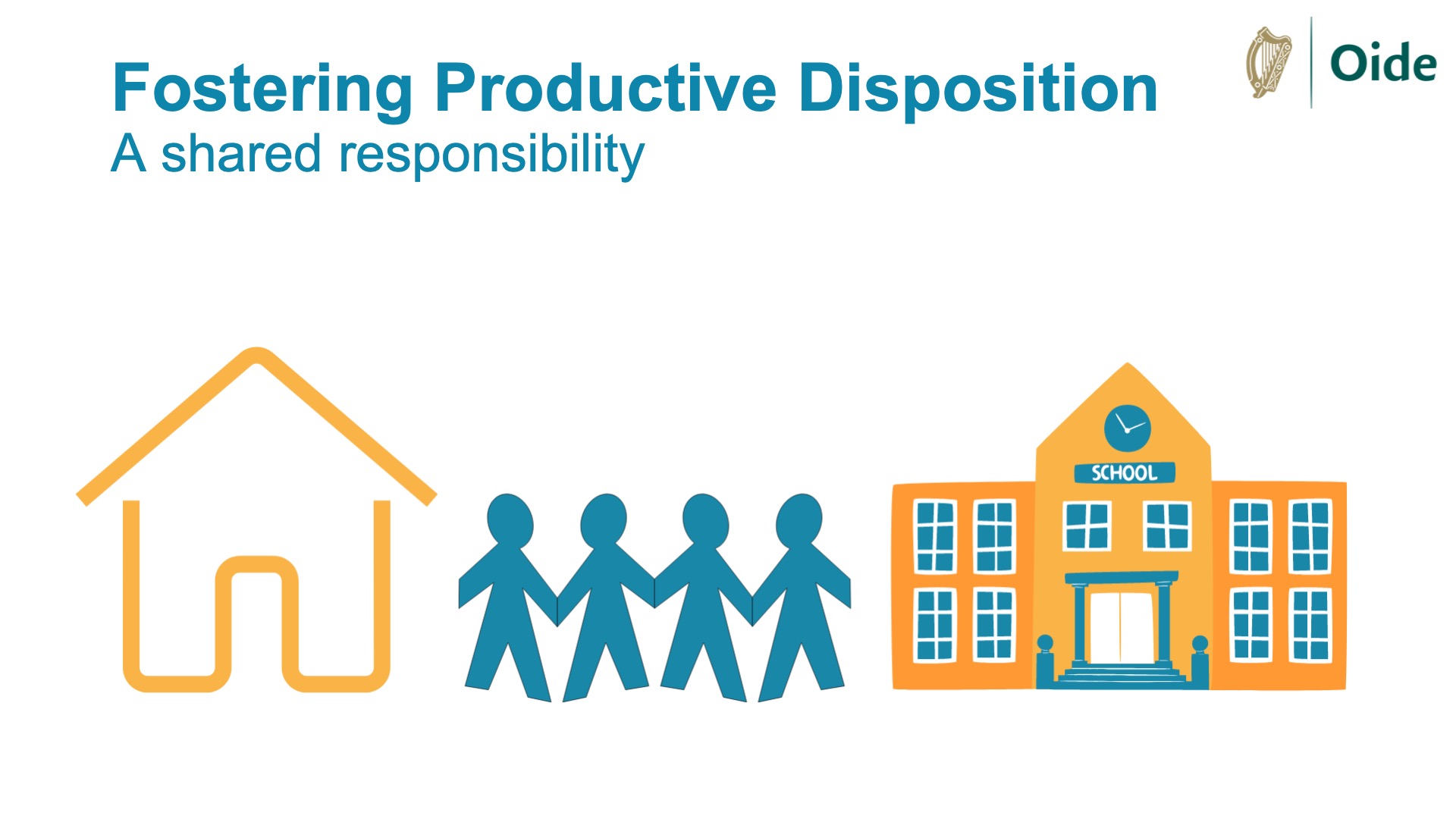 Fostering Productive Disposition
A shared responsibility

Oide

SCHOOL